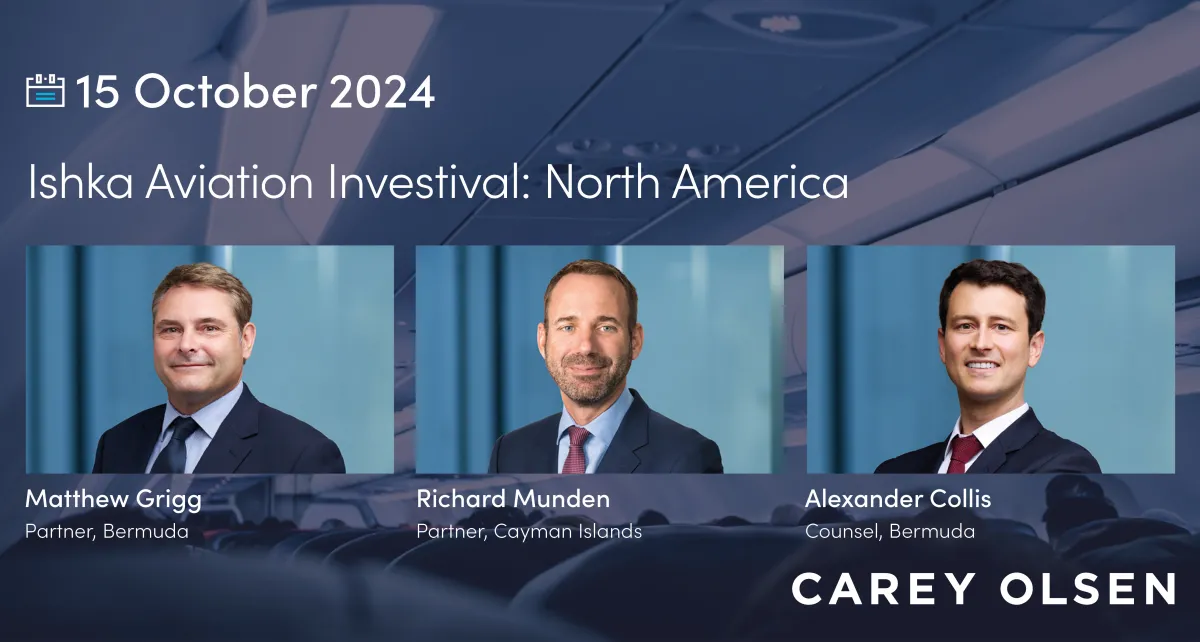 15 October 2024

Ishka Aviation Investival: North America

Matthew Grigg
Partner, Bermuda

Richard Munden
Partner, Cayman Islands

Alexander Collis
Counsel, Bermuda

CAREY OLSEN